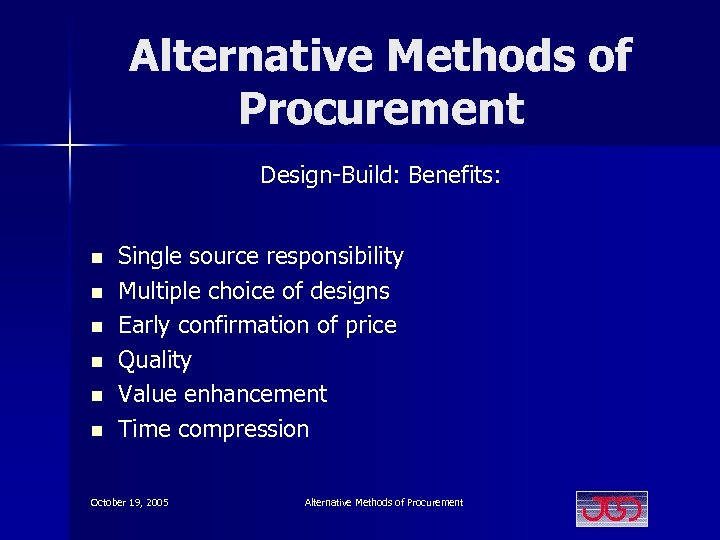 Alternative Methods of Procurement

Design-Build: Benefits:

- Single source responsibility
- Multiple choice of designs
- Early confirmation of price
- Quality
- Value enhancement
- Time compression

October 19, 2005

Alternative Methods of Procurement

JGD